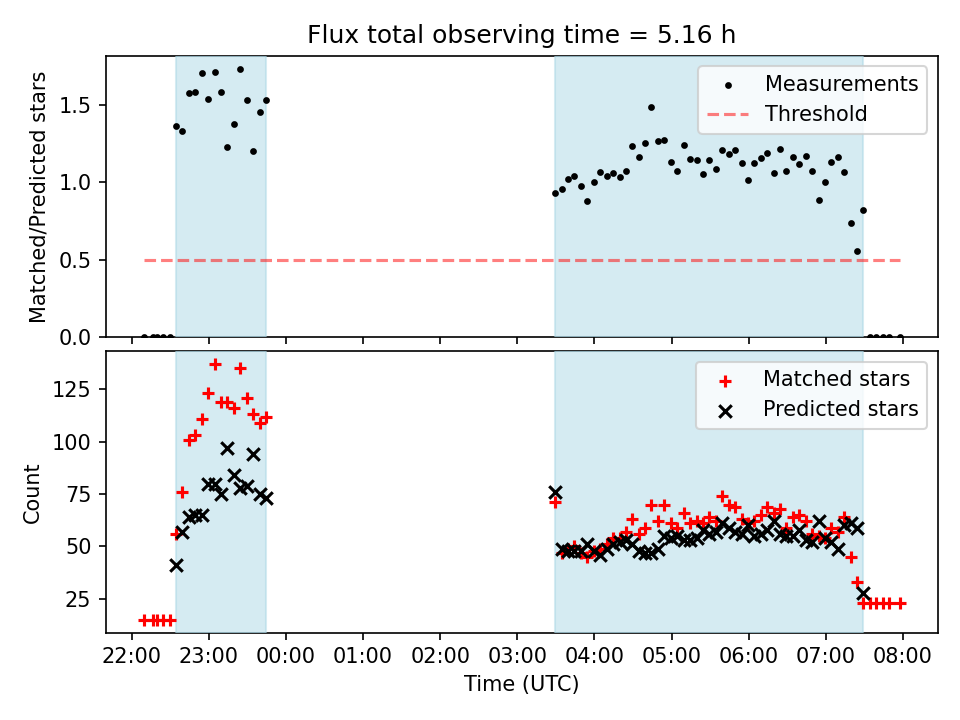 Flux total observing time = 5.16 h

Matched/Predicted stars

1.5
1.0
0.5
0.0

Measurements
Threshold

Count

125
100
75
50
25

Matched stars
Predicted stars

22:00 23:00 00:00 01:00 02:00 03:00 04:00 05:00 06:00 07:00 08:00

Time (UTC)